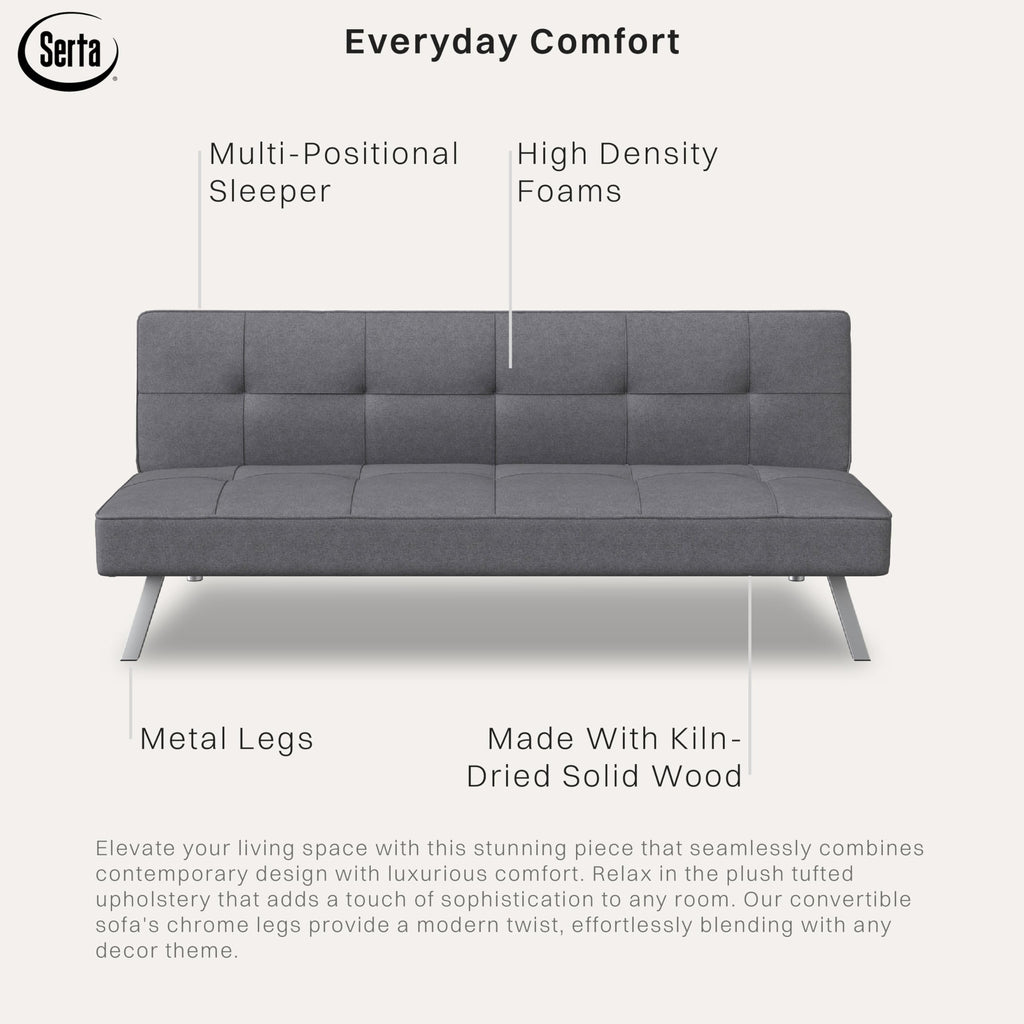 Serta

Everyday Comfort

Multi-Positional Sleeper

High Density Foams

Metal Legs

Made With Kiln-Dried Solid Wood

Elevate your living space with this stunning piece that seamlessly combines contemporary design with luxurious comfort. Relax in the plush tufted upholstery that adds a touch of sophistication to any room. Our convertible sofa's chrome legs provide a modern twist, effortlessly blending with any decor theme.